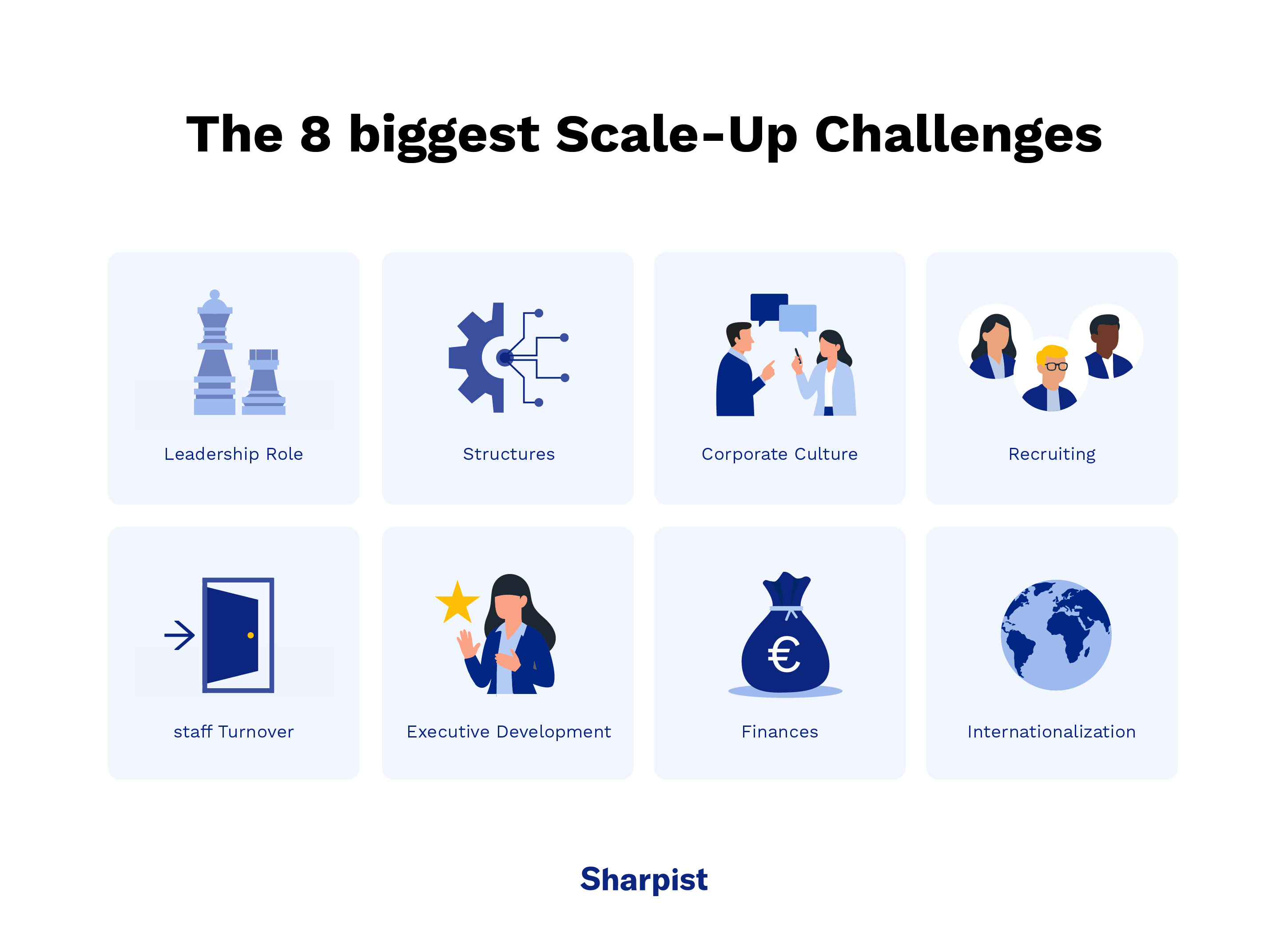 The 8 biggest Scale-Up Challenges

Leadership Role

Structures

Corporate Culture

Recruiting

staff Turnover

Executive Development

€

Finances

Internationalization

Sharpist